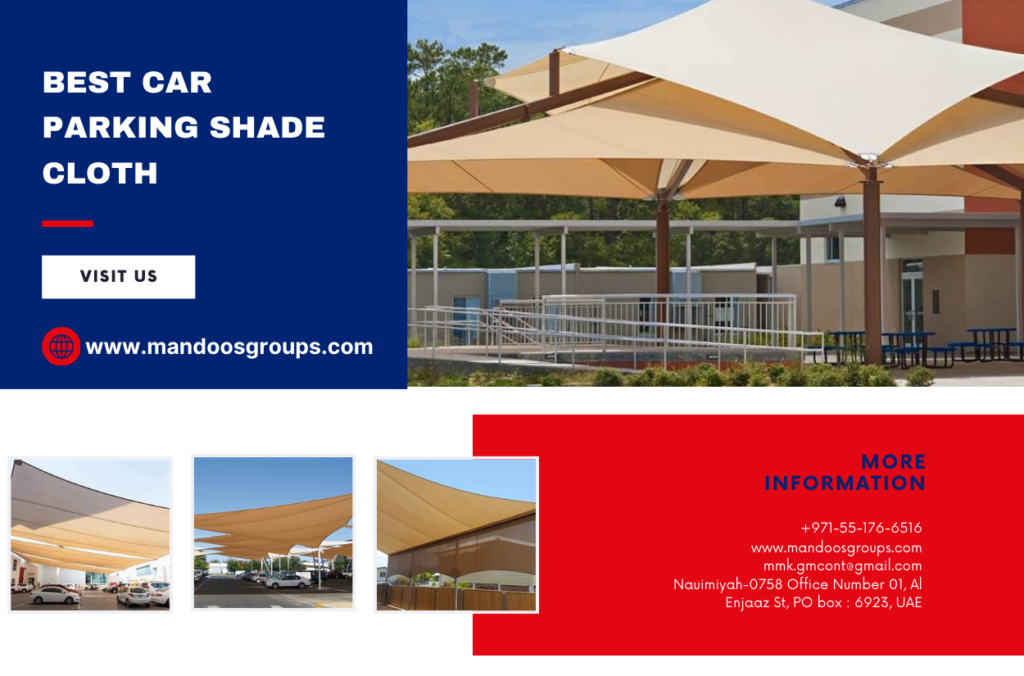 BEST CAR PARKING SHADE CLOTH

VISIT US

www.mandoosgroups.com

MORE INFORMATION

+971-55-176-6516
www.mandoosgroups.com
mmk.gmcont@gmail.com
Nauimiyah-0758 Office Number 01, Al Enjaaz St, PO box : 6923, UAE